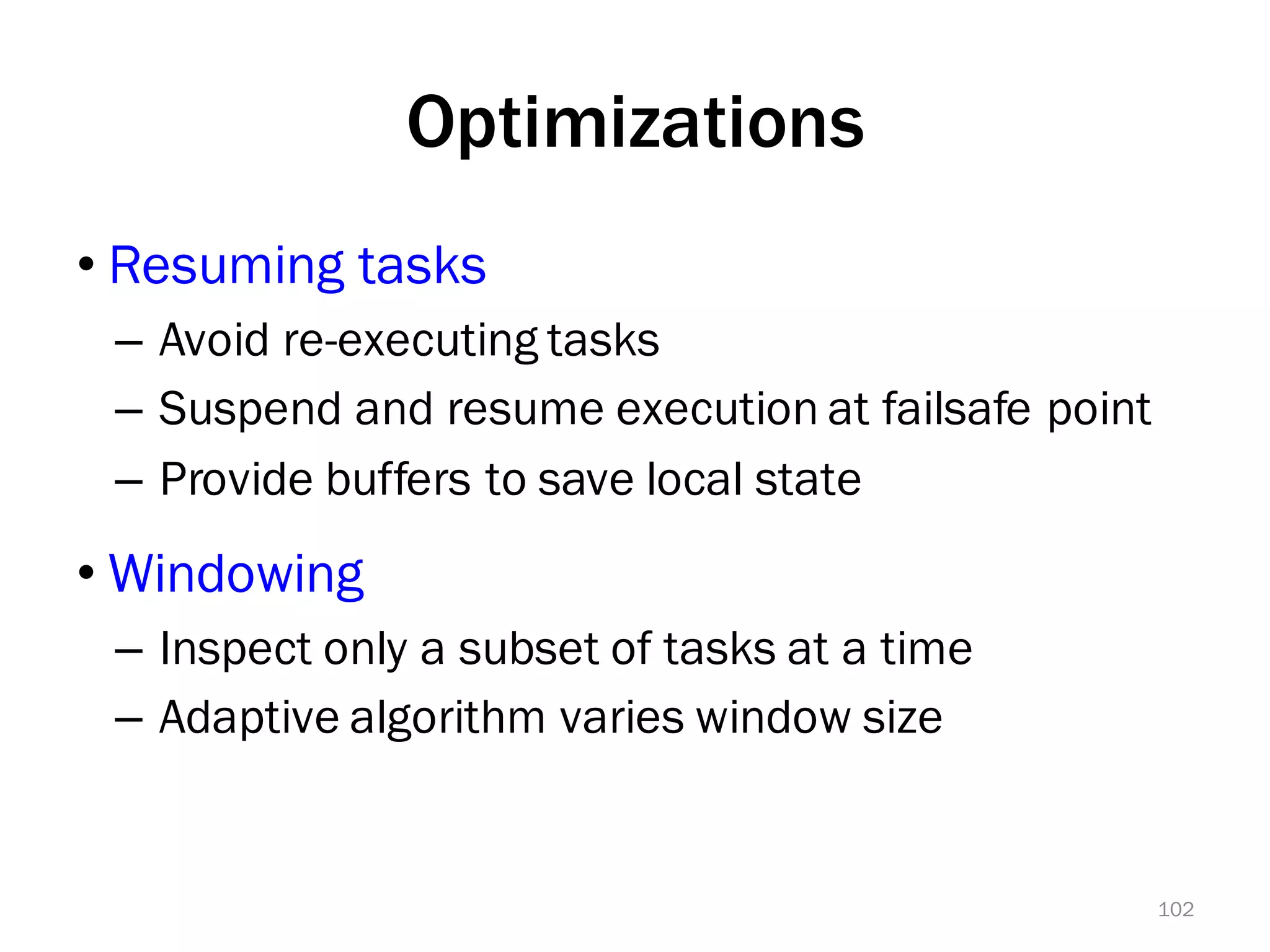 Optimizations

• Resuming tasks
– Avoid re-executing tasks
– Suspend and resume execution at failsafe point
– Provide buffers to save local state

• Windowing
– Inspect only a subset of tasks at a time
– Adaptive algorithm varies window size

102